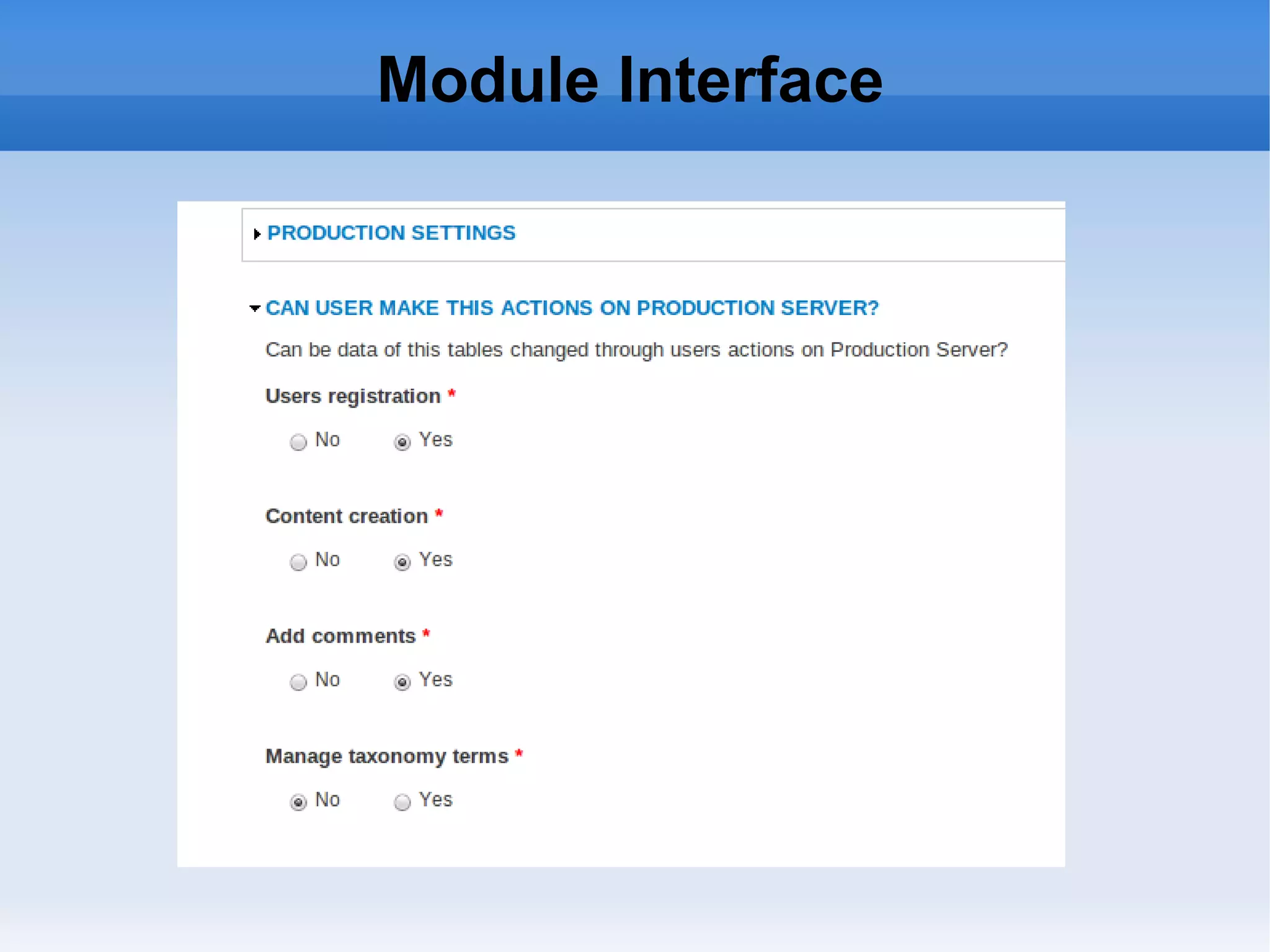 Module Interface

PRODUCTION SETTINGS

CAN USER MAKE THIS ACTIONS ON PRODUCTION SERVER?

Can be data of this tables changed through users actions on Production Server?

Users registration *

No Yes

Content creation *

No Yes

Add comments *

No Yes

Manage taxonomy terms *

No Yes